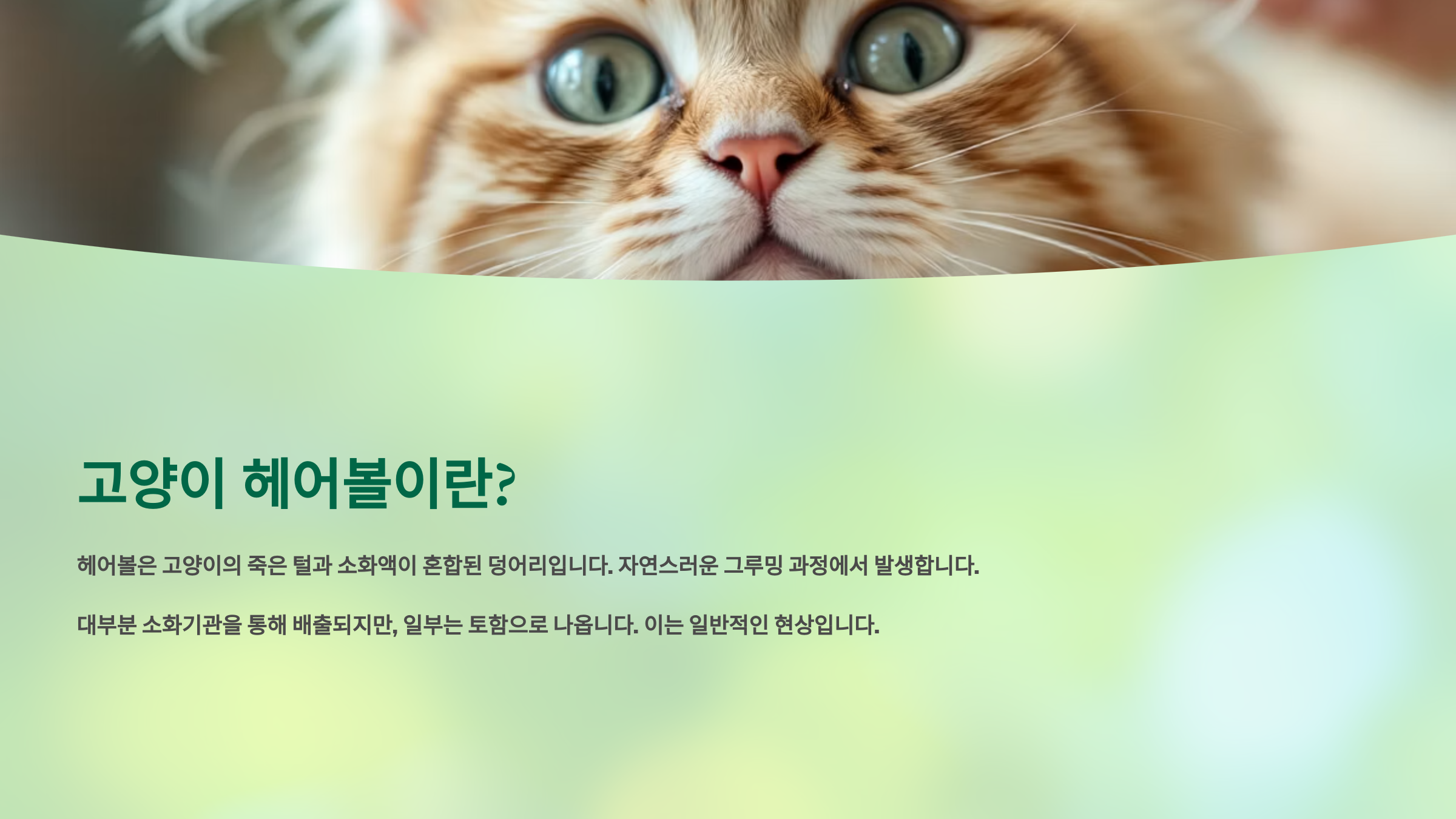 고양이 헤어볼이란?

헤어볼은 고양이의 죽은 털과 소화액이 혼합된 덩어리입니다. 자연스러운 그루밍 과정에서 발생합니다.

대부분 소화기관을 통해 배출되지만, 일부는 토함으로 나옵니다. 이는 일반적인 현상입니다.